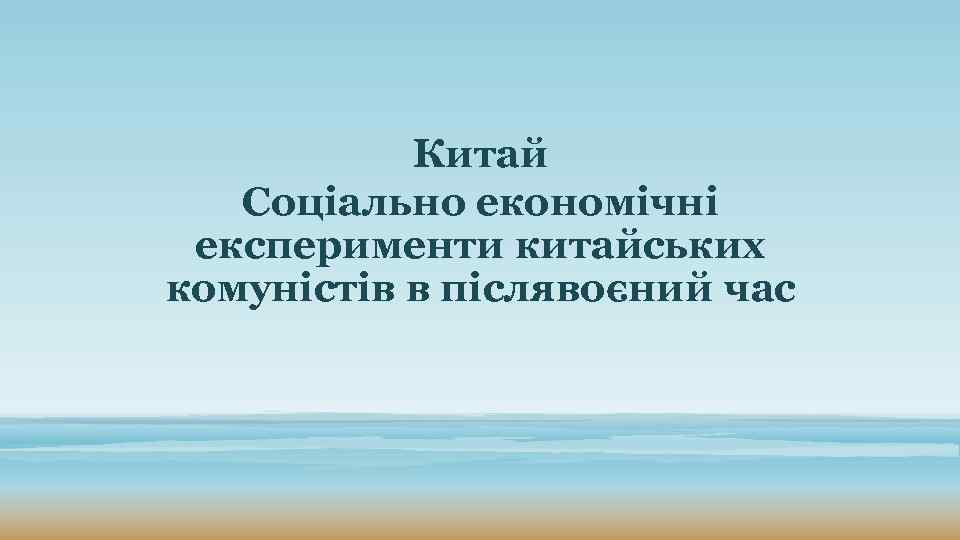 Китай
Соціально економічні експерименти китайських комуністів в післявоєний час